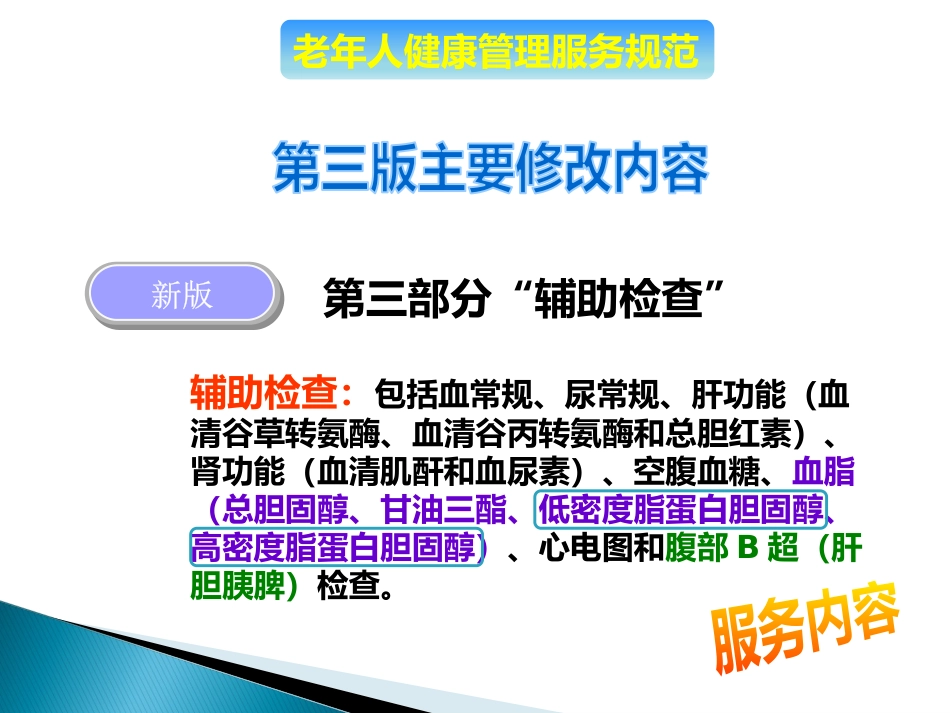 老年人健康管理服务规范

第三版主要修改内容

新版

第三部分“辅助检查”

辅助检查：包括血常规、尿常规、肝功能（血清谷草转氨酶、血清谷丙转氨酶和总胆红素）、肾功能（血清肌酐和血尿素）、空腹血糖、血脂（总胆固醇、甘油三酯、低密度脂蛋白胆固醇、高密度脂蛋白胆固醇）、心电图和腹部 B 超（肝胆胰脾）检查。

服务内容